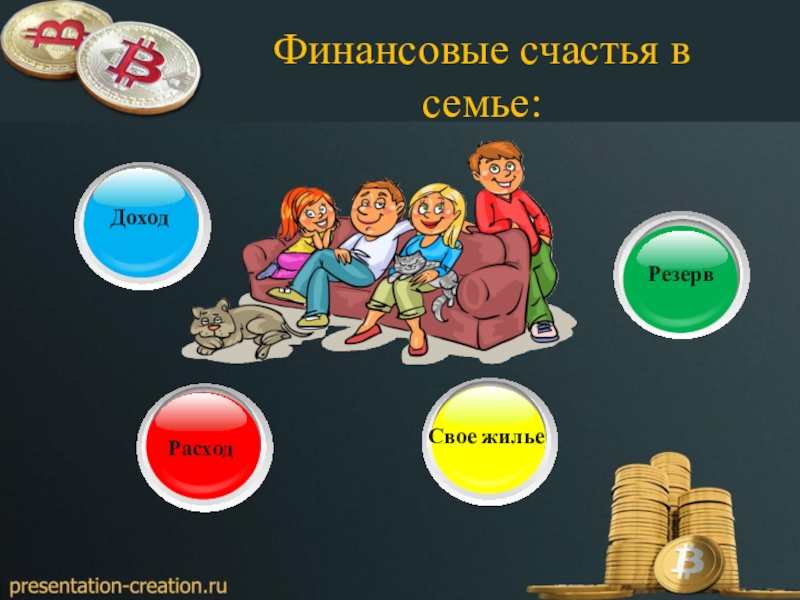 Финансовые счастья в семье:

Доход

Резерв

Расход

Свое жилье

presentation-creation.ru